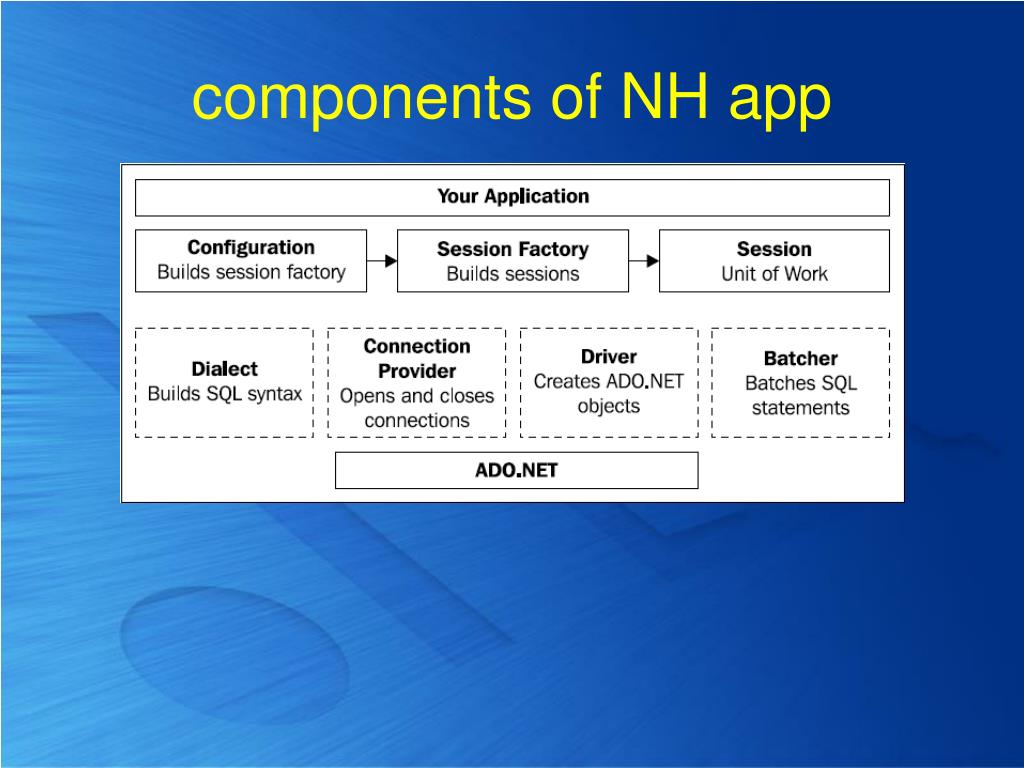 components of NH app

Your Application

Configuration
Builds session factory

Session Factory
Builds sessions

Session
Unit of Work

Dialect
Builds SQL syntax

Connection Provider
Opens and closes connections

Driver
Creates ADO.NET objects

Batcher
Batches SQL statements

ADO.NET